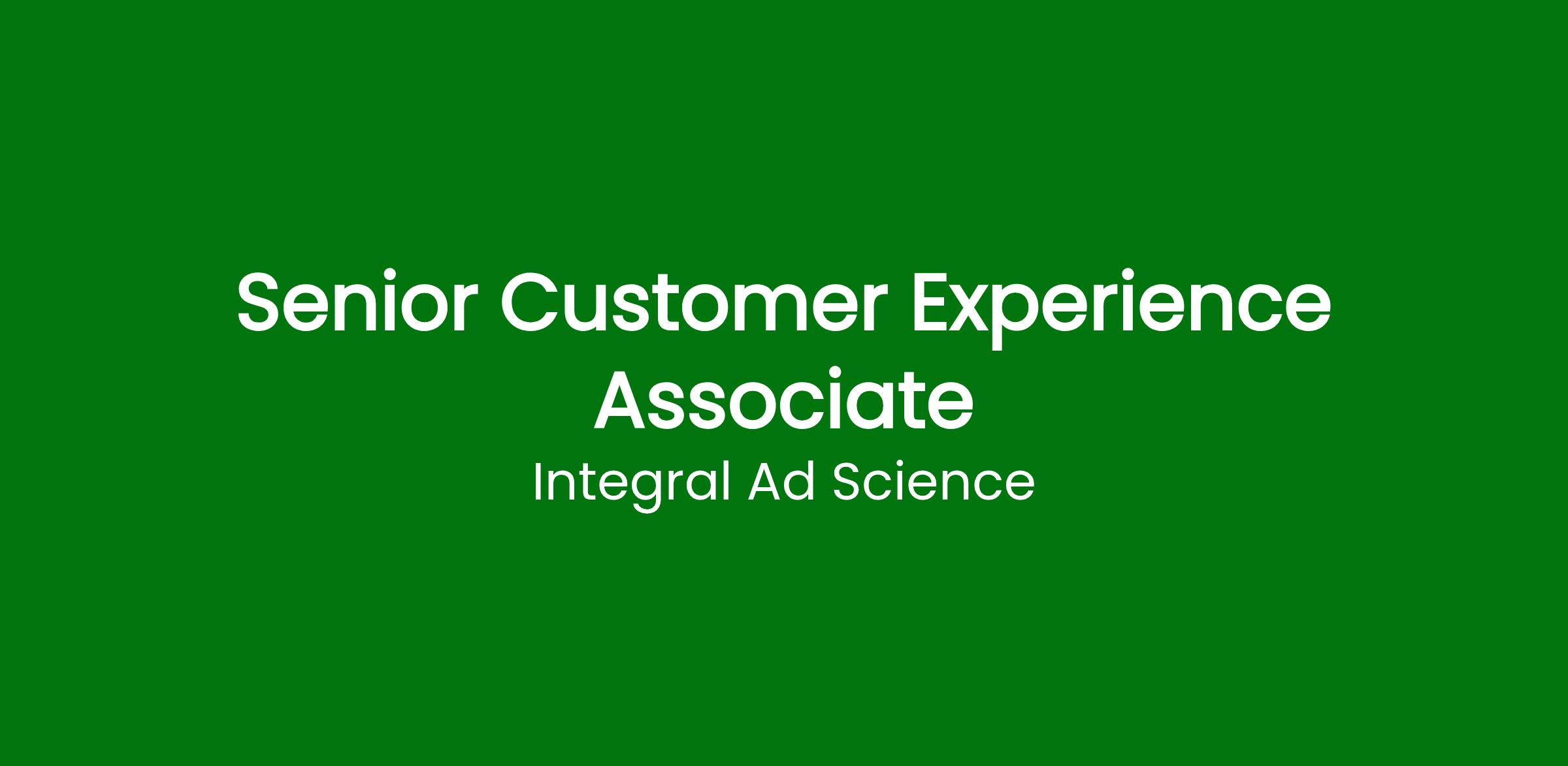 Senior Customer Experience Associate

Integral Ad Science